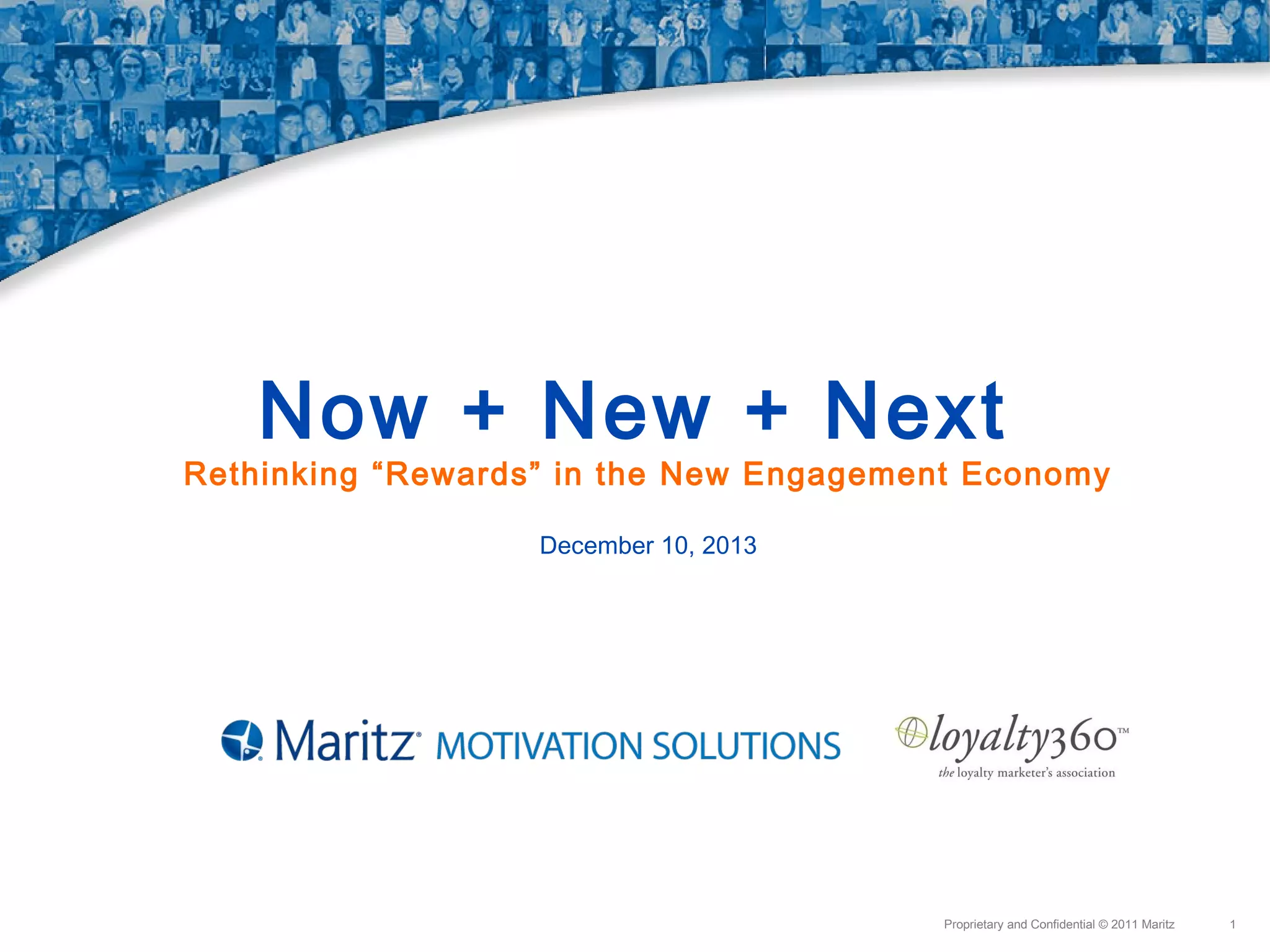 Now + New + Next

Rethinking “Rewards” in the New Engagement Economy

December 10, 2013

Maritz® MOTIVATION SOLUTIONS

loyalty360™
the loyalty marketer's association

Proprietary and Confidential © 2011 Maritz 1